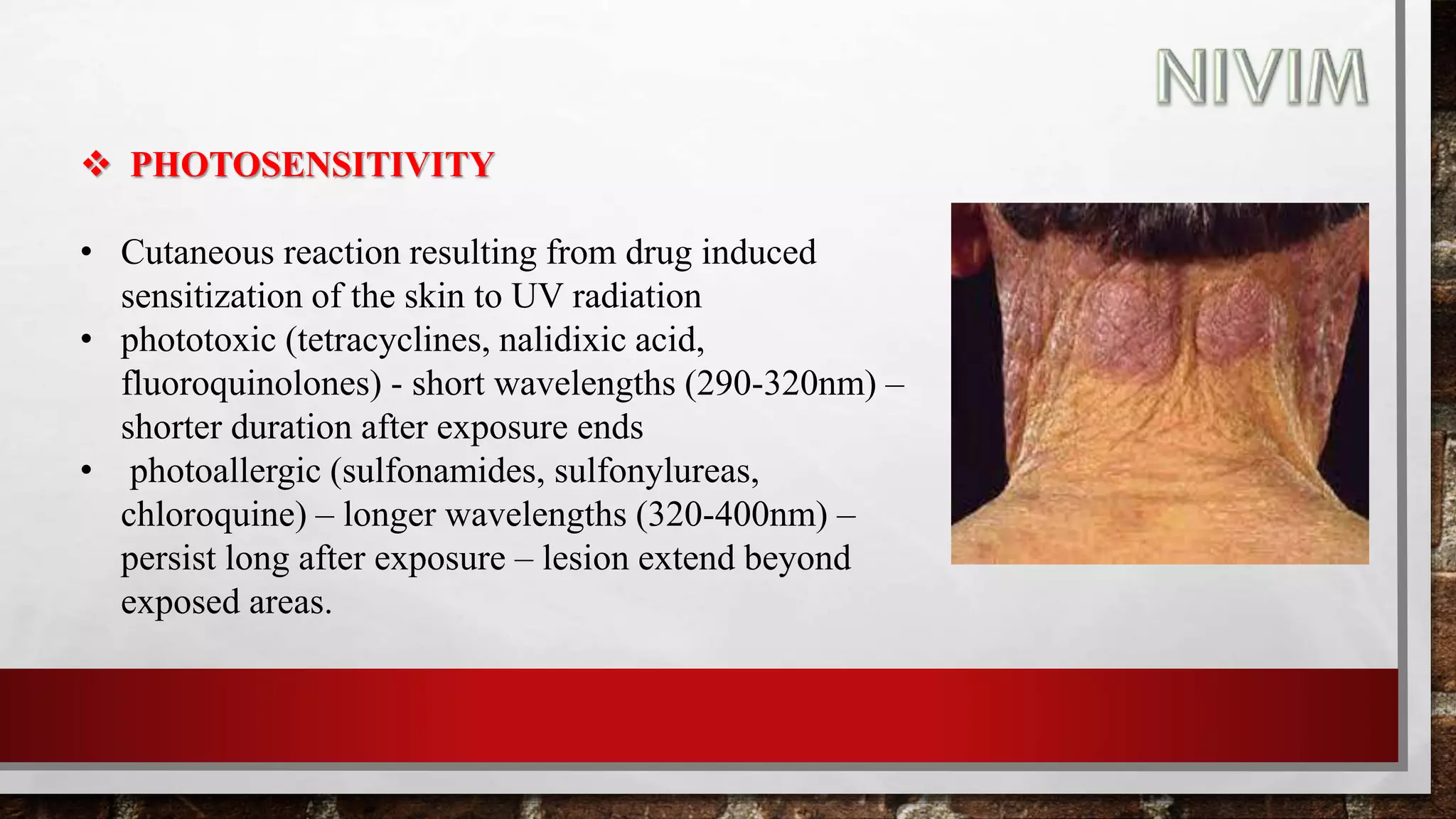 NIVIM

❖ PHOTOSENSITIVITY

• Cutaneous reaction resulting from drug induced sensitization of the skin to UV radiation
• phototoxic (tetracyclines, nalidixic acid, fluoroquinolones) - short wavelengths (290-320nm) – shorter duration after exposure ends
• photoallergic (sulfonamides, sulfonylureas, chloroquine) – longer wavelengths (320-400nm) – persist long after exposure – lesion extend beyond exposed areas.